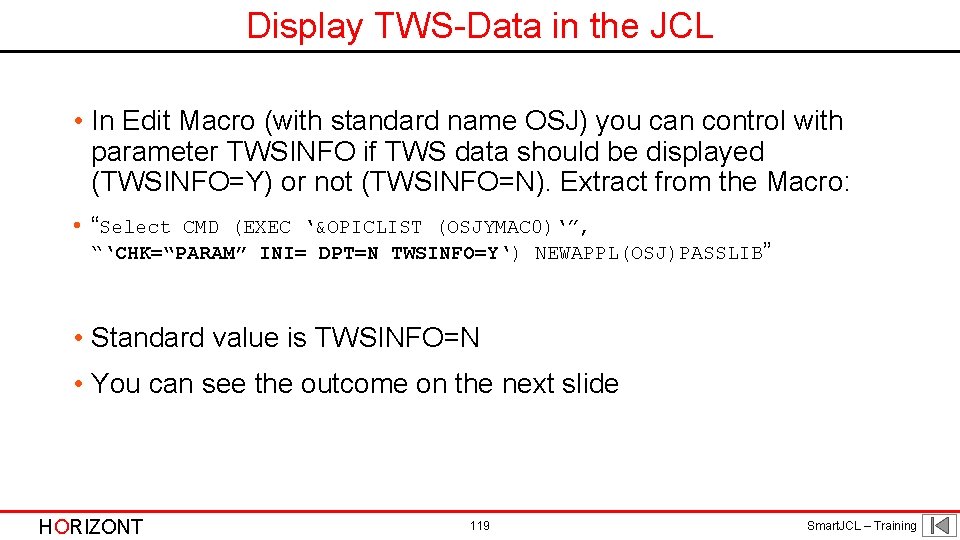 Display TWS-Data in the JCL

• In Edit Macro (with standard name OSJ) you can control with parameter TWSINFO if TWS data should be displayed (TWSINFO=Y) or not (TWSINFO=N). Extract from the Macro:

• “Select CMD (EXEC ‘&OPICLIST (OSJYMAC0)‘”, “‘CHK=“PARAM” INI= DPT=N TWSINFO=Y‘) NEWAPPL(OSJ)PASSLIB”

• Standard value is TWSINFO=N

• You can see the outcome on the next slide

HORIZONT

119

SmartJCL – Training